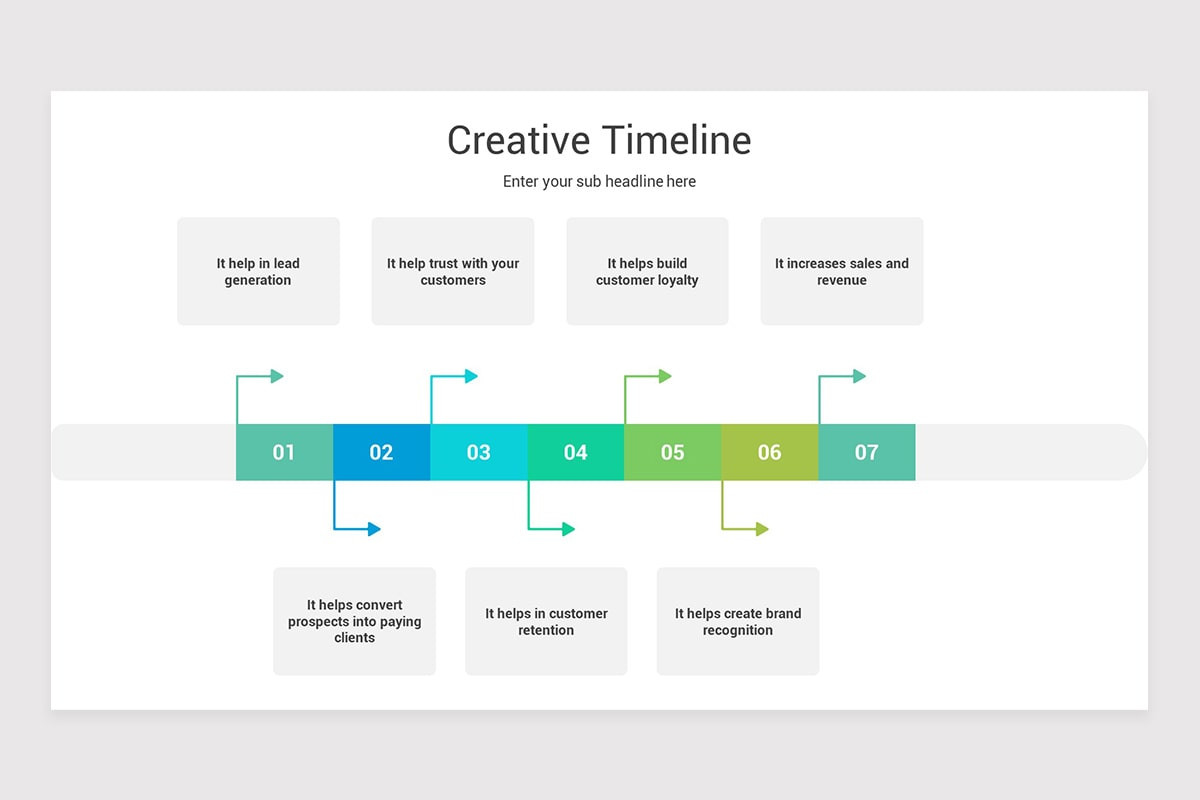 Creative Timeline

Enter your sub headline here

It help in lead generation

It help trust with your customers

It helps build customer loyalty

It increases sales and revenue

01 02 03 04 05 06 07

It helps convert prospects into paying clients

It helps in customer retention

It helps create brand recognition